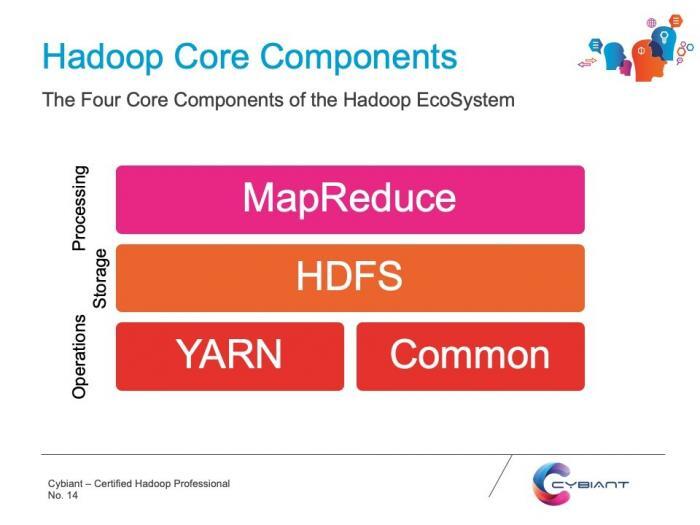 Hadoop Core Components

The Four Core Components of the Hadoop EcoSystem

Processing

MapReduce

Storage

HDFS

Operations

YARN

Common

Cybiant – Certified Hadoop Professional
No. 14

CYBIANT